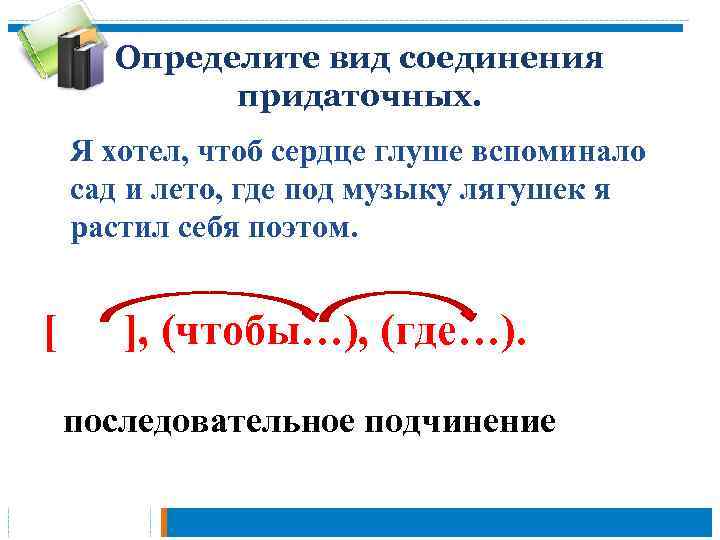 Определите вид соединения придаточных.

Я хотел, чтоб сердце глуше вспоминало сад и лето, где под музыку лягушек я растил себя поэтом.

[ ], (чтобы…), (где…).

последовательное подчинение